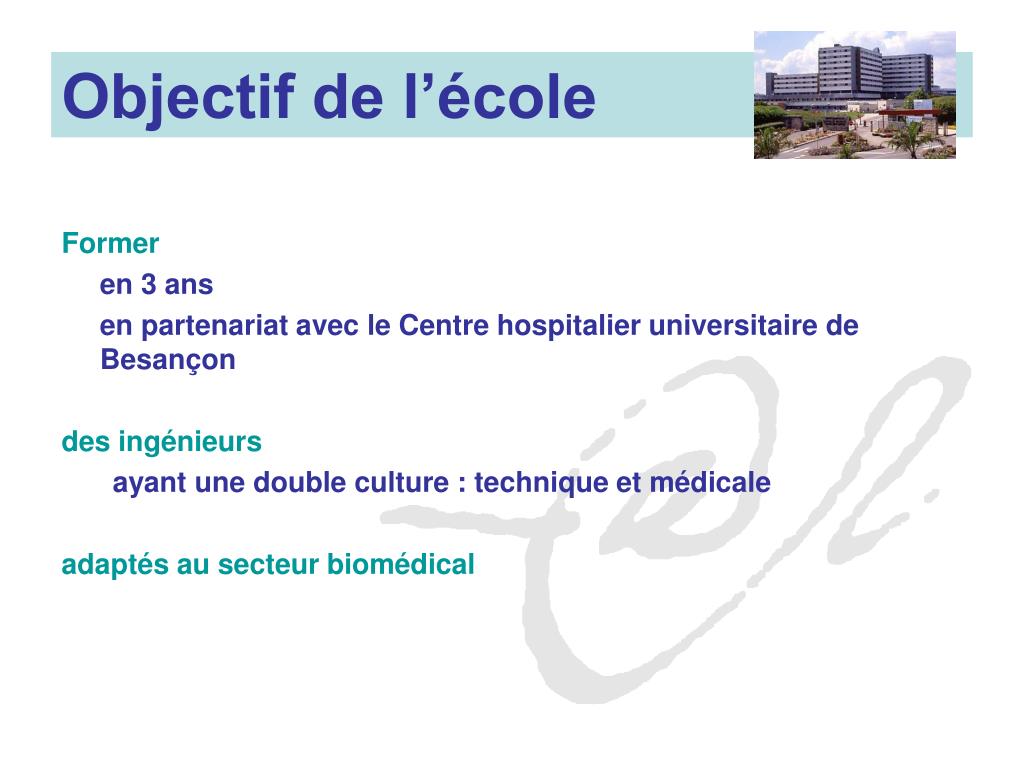 Objectif de l’école

Former

en 3 ans

en partenariat avec le Centre hospitalier universitaire de Besançon

des ingénieurs

ayant une double culture : technique et médicale

adaptés au secteur biomédical